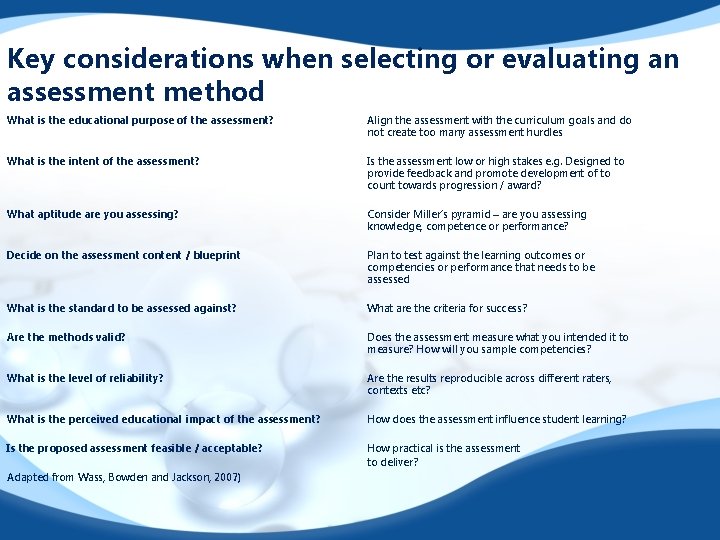 Key considerations when selecting or evaluating an assessment method

| | |
|---|---|
| What is the educational purpose of the assessment? | Align the assessment with the curriculum goals and do not create too many assessment hurdles |
| What is the intent of the assessment? | Is the assessment low or high stakes e.g. Designed to provide feedback and promote development of to count towards progression / award? |
| What aptitude are you assessing? | Consider Miller's pyramid – are you assessing knowledge, competence or performance? |
| Decide on the assessment content / blueprint | Plan to test against the learning outcomes or competencies or performance that needs to be assessed |
| What is the standard to be assessed against? | What are the criteria for success? |
| Are the methods valid? | Does the assessment measure what you intended it to measure? How will you sample competencies? |
| What is the level of reliability? | Are the results reproducible across different raters, contexts etc? |
| What is the perceived educational impact of the assessment? | How does the assessment influence student learning? |
| Is the proposed assessment feasible / acceptable? | How practical is the assessment to deliver? |

Adapted from Wass, Bowden and Jackson, 2007)